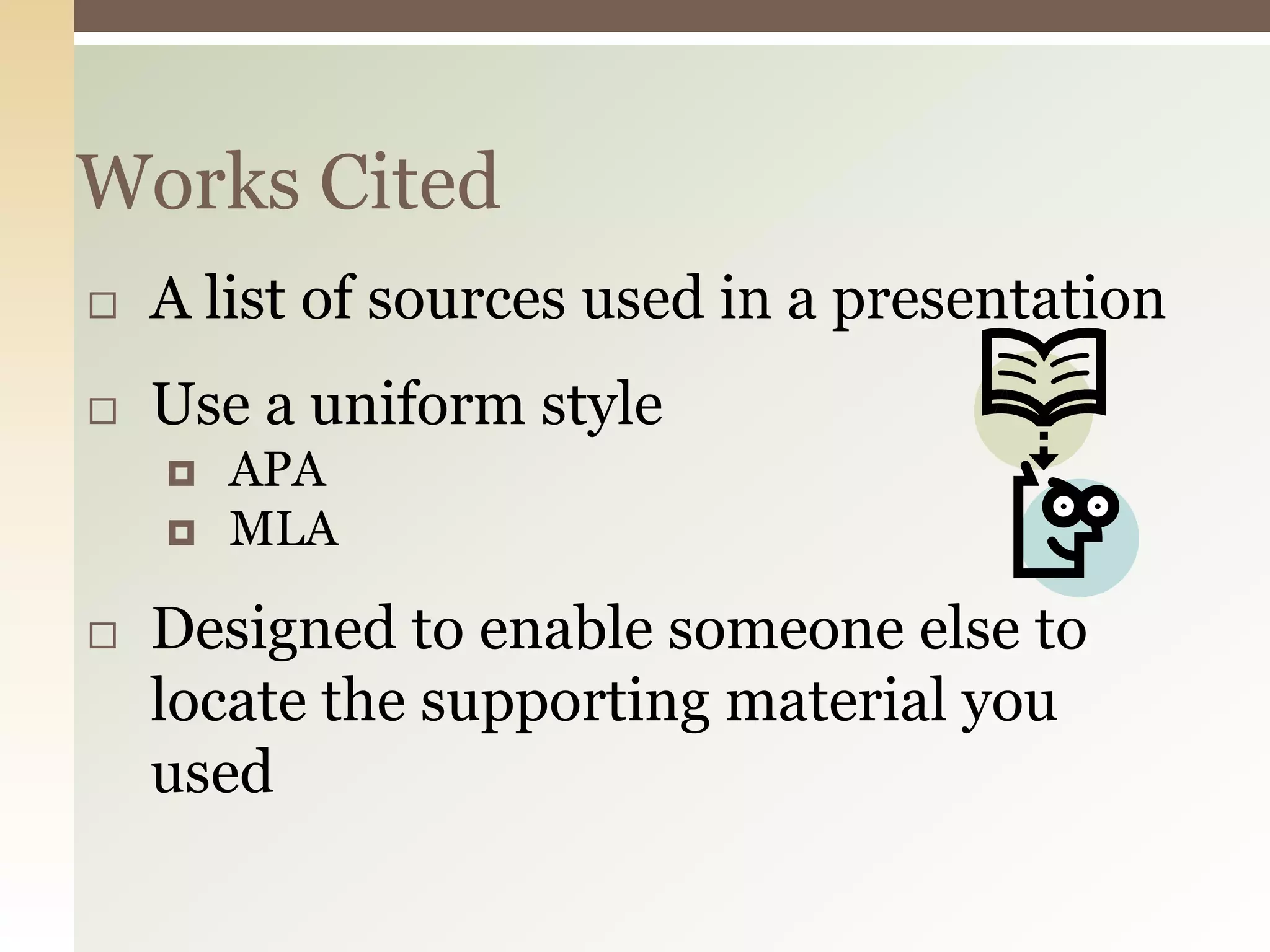 Works Cited

□ A list of sources used in a presentation

□ Use a uniform style
▫ APA
▫ MLA

□ Designed to enable someone else to locate the supporting material you used